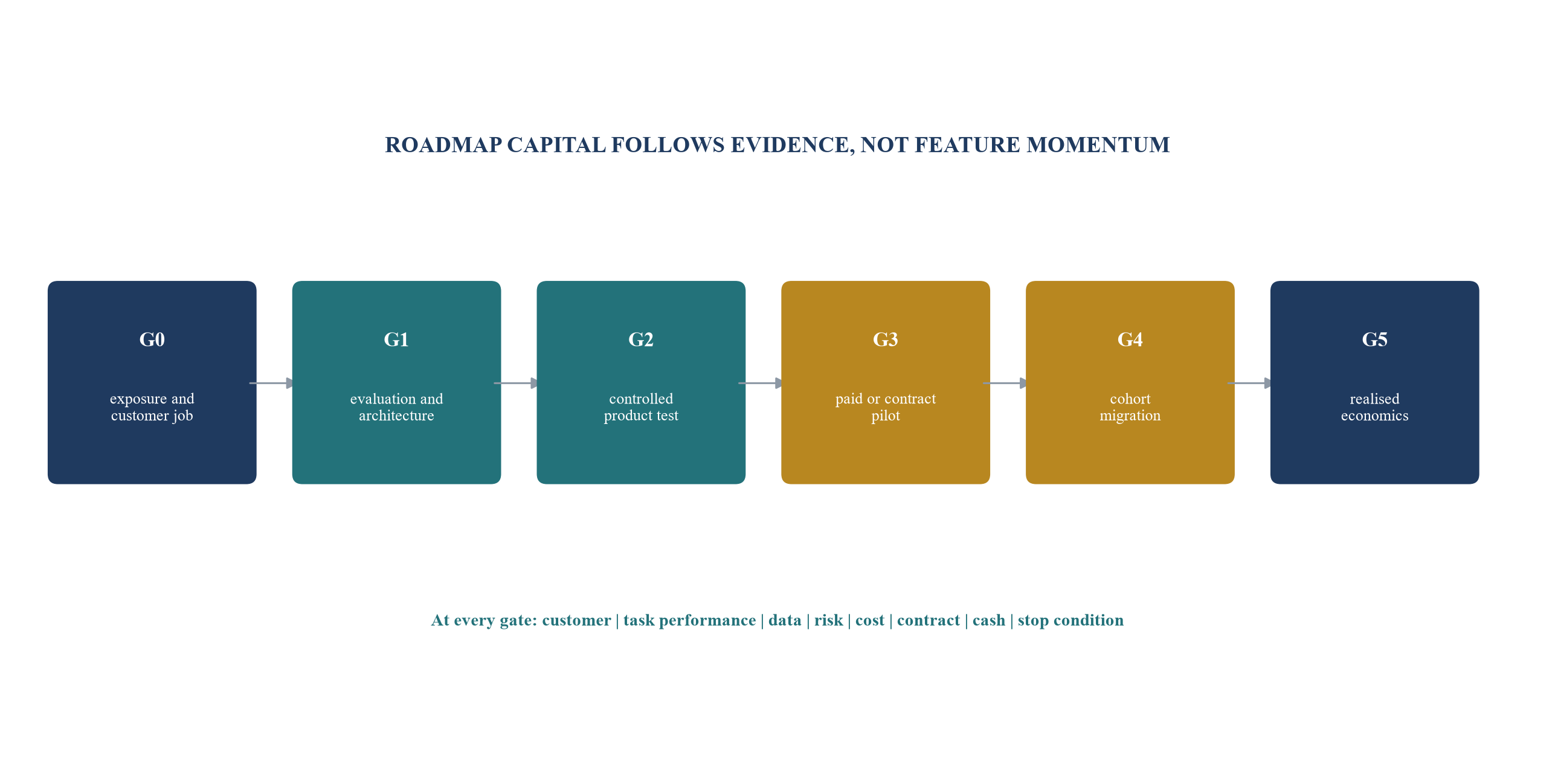 ROADMAP CAPITAL FOLLOWS EVIDENCE, NOT FEATURE MOMENTUM

G0

exposure and customer job

G1

evaluation and architecture

G2

controlled product test

G3

paid or contract pilot

G4

cohort migration

G5

realised economics

At every gate: customer | task performance | data | risk | cost | contract | cash | stop condition